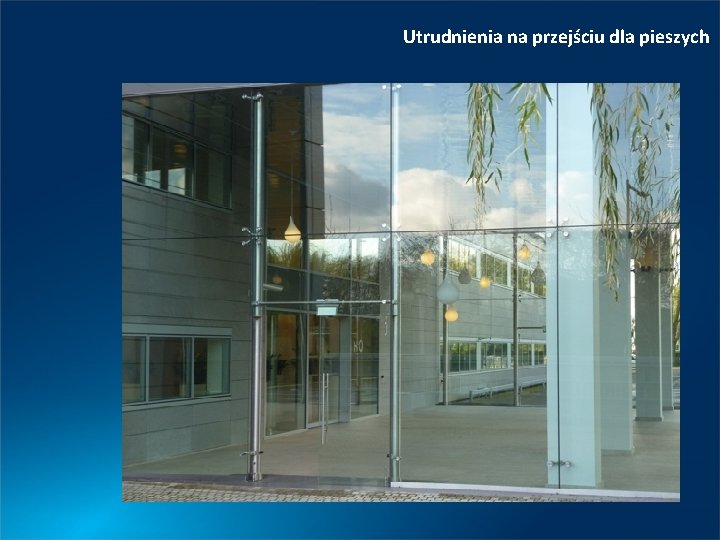 Utrudnienia na przejściu dla pieszych